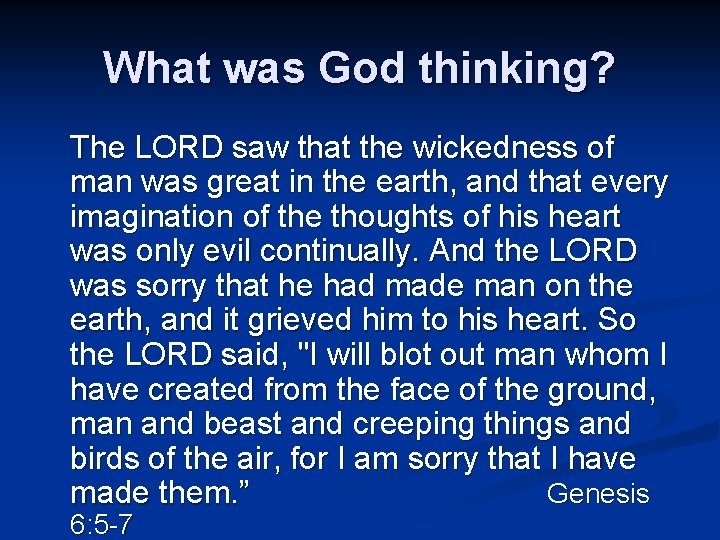 What was God thinking?

The LORD saw that the wickedness of man was great in the earth, and that every imagination of the thoughts of his heart was only evil continually. And the LORD was sorry that he had made man on the earth, and it grieved him to his heart. So the LORD said, "I will blot out man whom I have created from the face of the ground, man and beast and creeping things and birds of the air, for I am sorry that I have made them.” Genesis 6:5-7